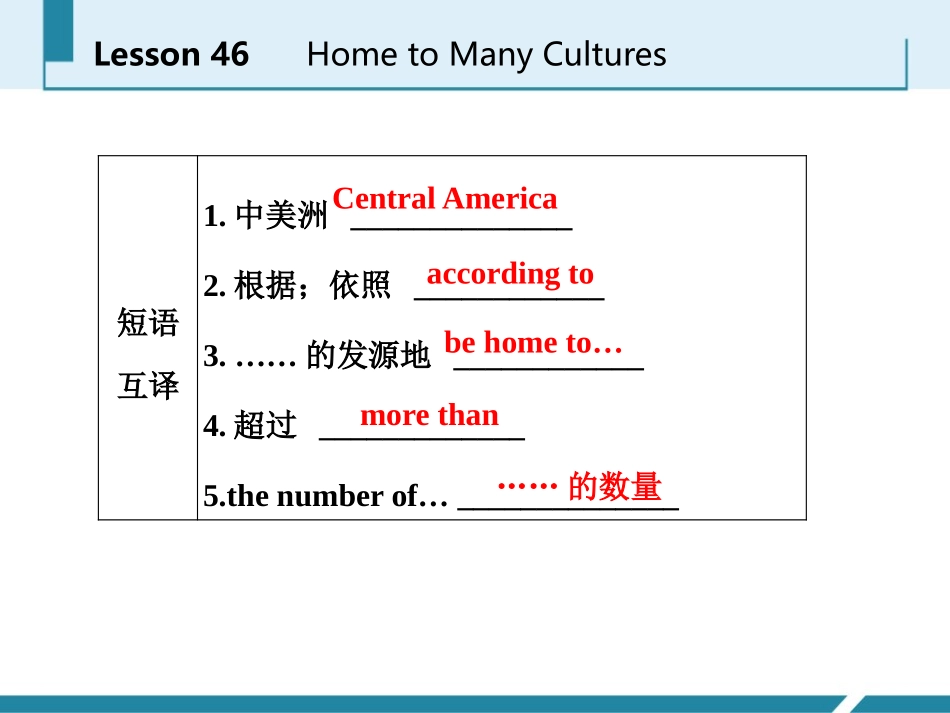 Lesson 46 Home to Many Cultures

| 短语互译 | 1. 中美洲 Central America<br>2. 根据；依照 according to<br>3. …… 的发源地 be home to…<br>4. 超过 more than<br>5.the number of… …… 的数量 |
|---|---|